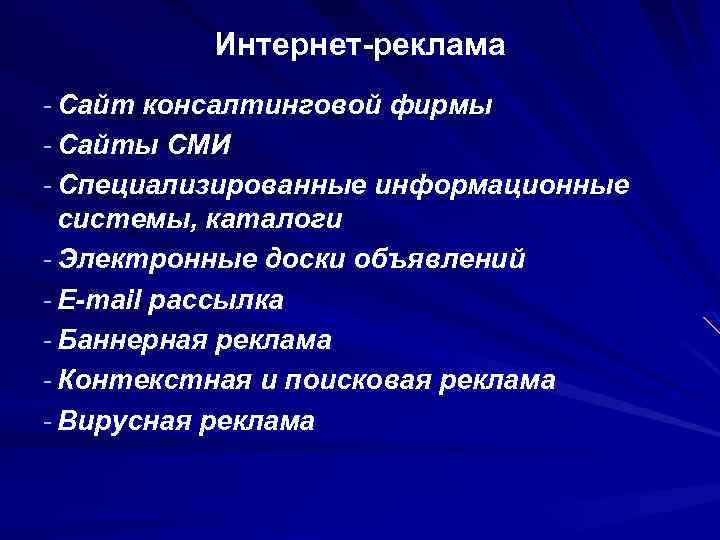 Интернет-реклама

- Сайт консалтинговой фирмы
- Сайты СМИ
- Специализированные информационные системы, каталоги
- Электронные доски объявлений
- E-mail рассылка
- Баннерная реклама
- Контекстная и поисковая реклама
- Вирусная реклама